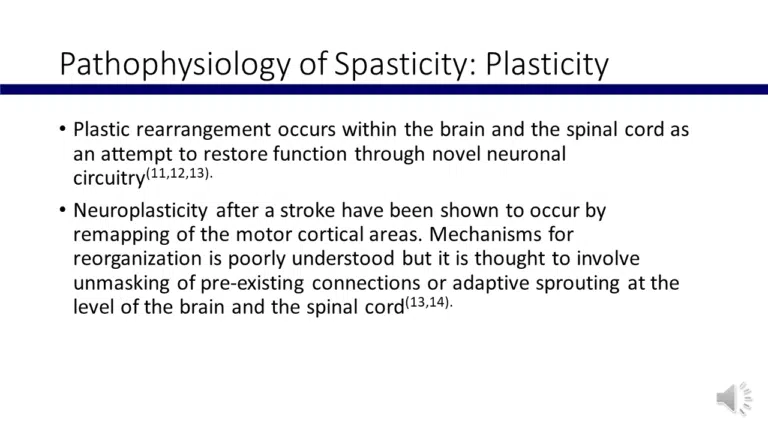 Pathophysiology of Spasticity: Plasticity

• Plastic rearrangement occurs within the brain and the spinal cord as an attempt to restore function through novel neuronal circuitry$^{(11,12,13).}$

• Neuroplasticity after a stroke have been shown to occur by remapping of the motor cortical areas. Mechanisms for reorganization is poorly understood but it is thought to involve unmasking of pre-existing connections or adaptive sprouting at the level of the brain and the spinal cord$^{(13,14).}$